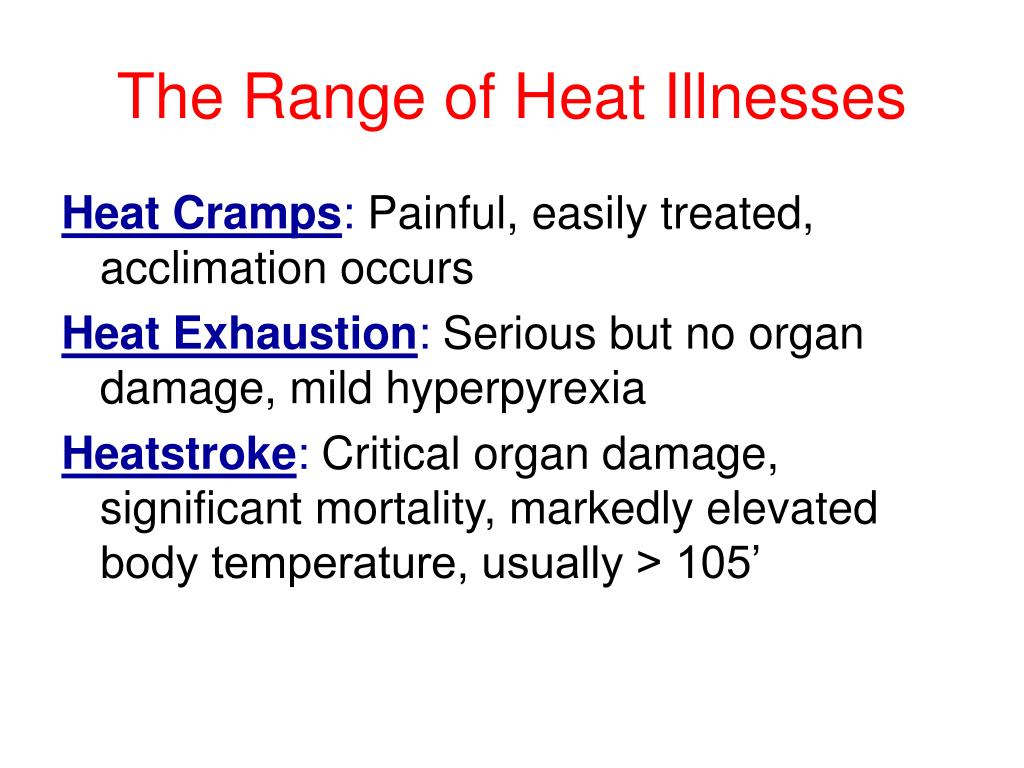 The Range of Heat Illnesses

Heat Cramps: Painful, easily treated, acclimation occurs

Heat Exhaustion: Serious but no organ damage, mild hyperpyrexia

Heatstroke: Critical organ damage, significant mortality, markedly elevated body temperature, usually > 105’